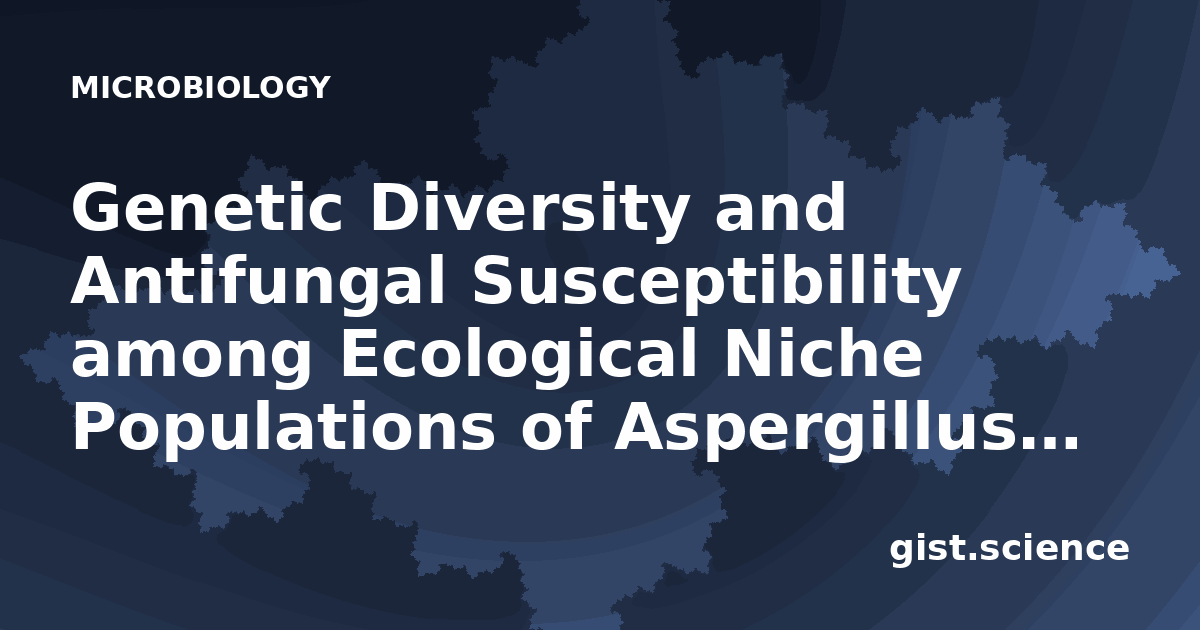 MICROBIOLOGY

Genetic Diversity and Antifungal Susceptibility among Ecological Niche Populations of Aspergillus…

gist.science